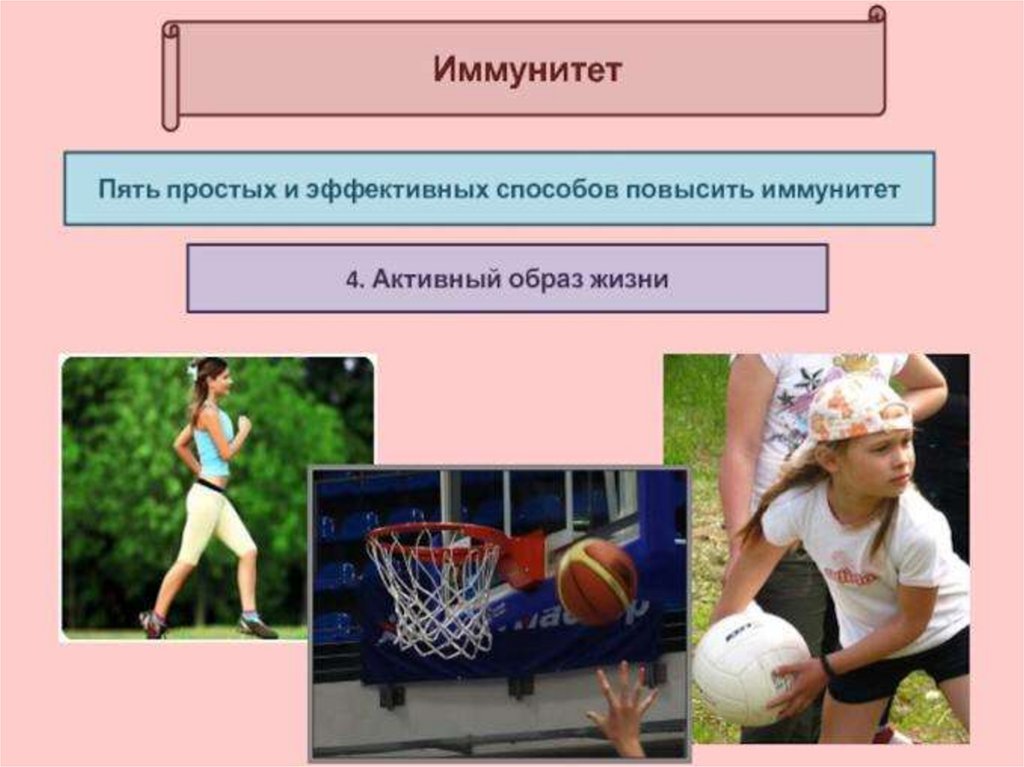 Иммунитет

Пять простых и эффективных способов повысить иммунитет

4. Активный образ жизни